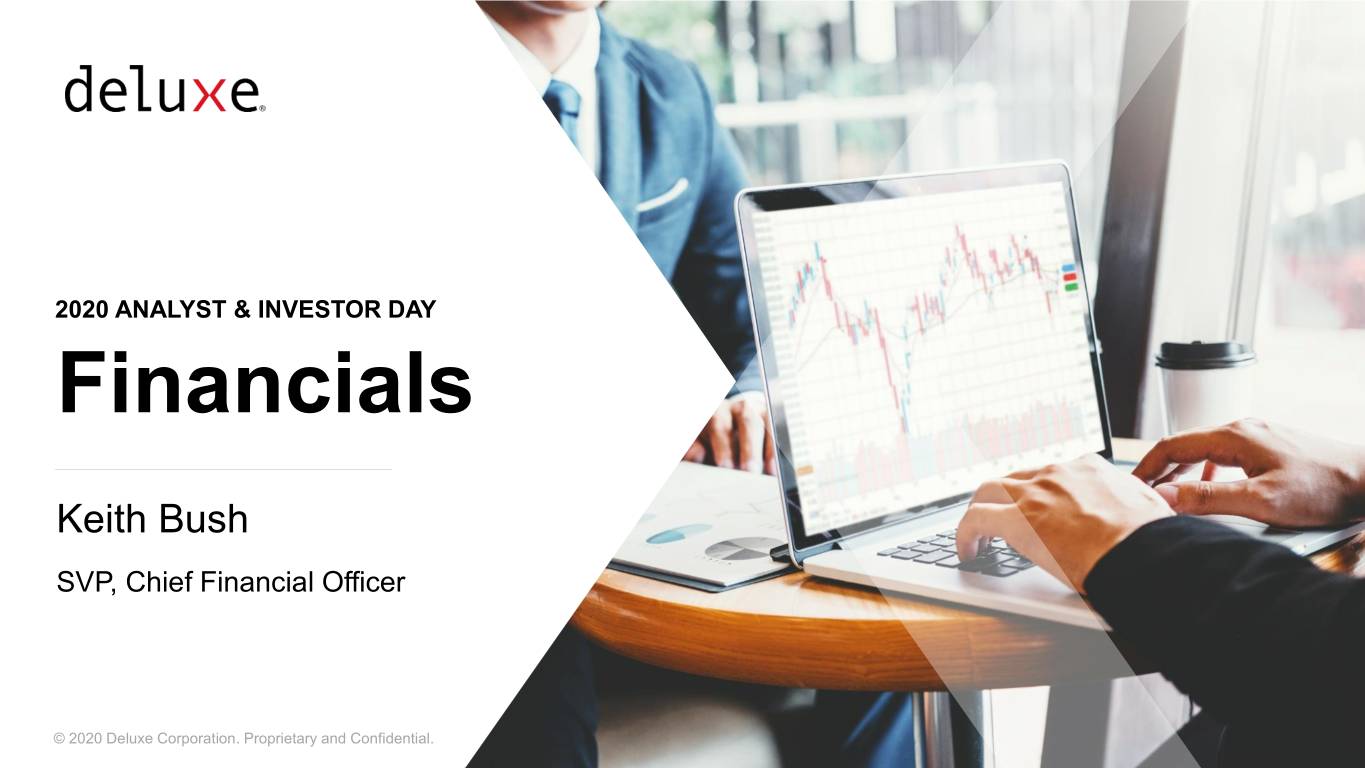 deluxe®

2020 ANALYST & INVESTOR DAY

Financials

Keith Bush

SVP, Chief Financial Officer

© 2020 Deluxe Corporation. Proprietary and Confidential.